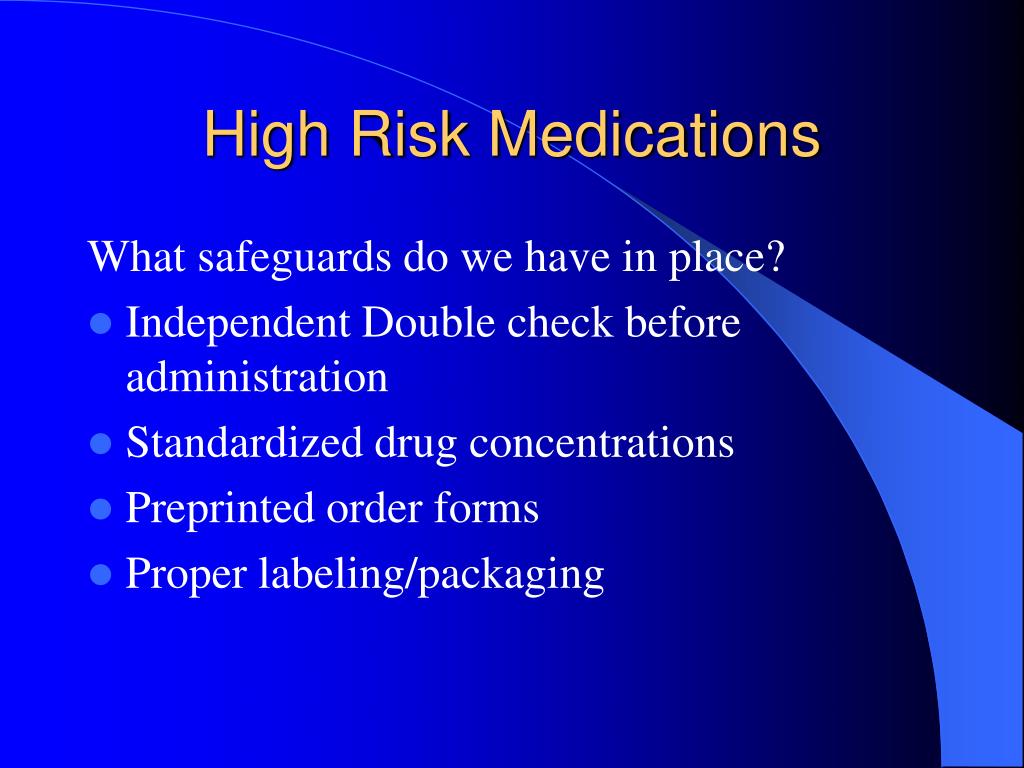 High Risk Medications

What safeguards do we have in place?

- Independent Double check before administration
- Standardized drug concentrations
- Preprinted order forms
- Proper labeling/packaging